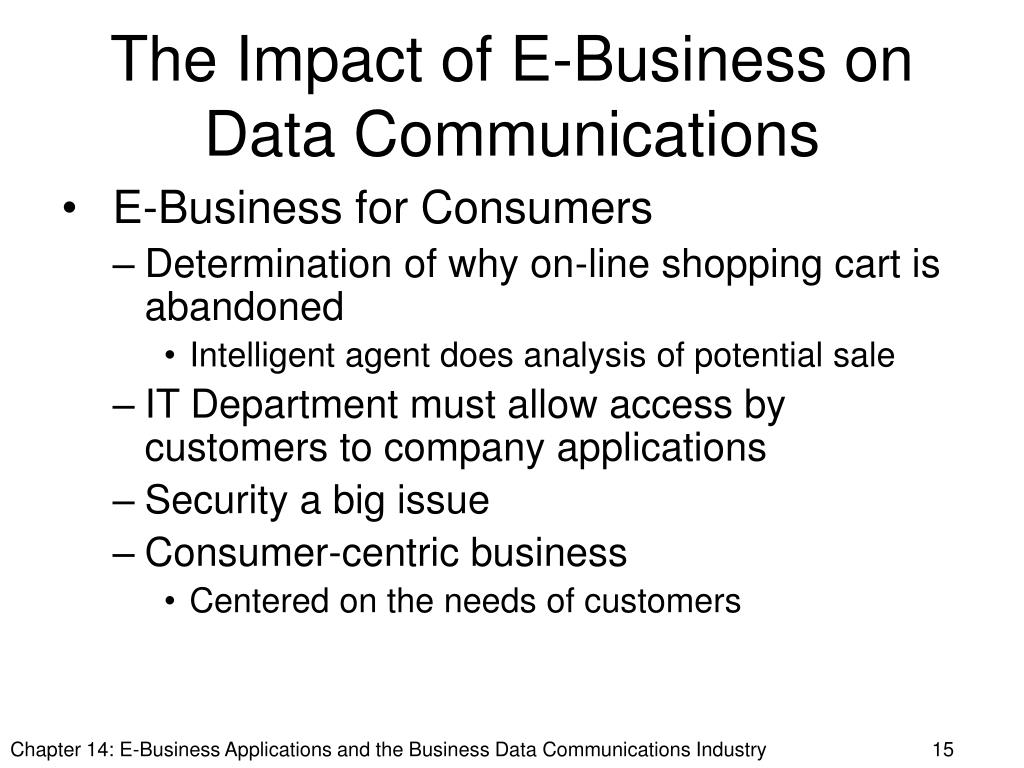 The Impact of E-Business on Data Communications

• E-Business for Consumers
– Determination of why on-line shopping cart is abandoned
• Intelligent agent does analysis of potential sale
– IT Department must allow access by customers to company applications
– Security a big issue
– Consumer-centric business
• Centered on the needs of customers

Chapter 14: E-Business Applications and the Business Data Communications Industry

15